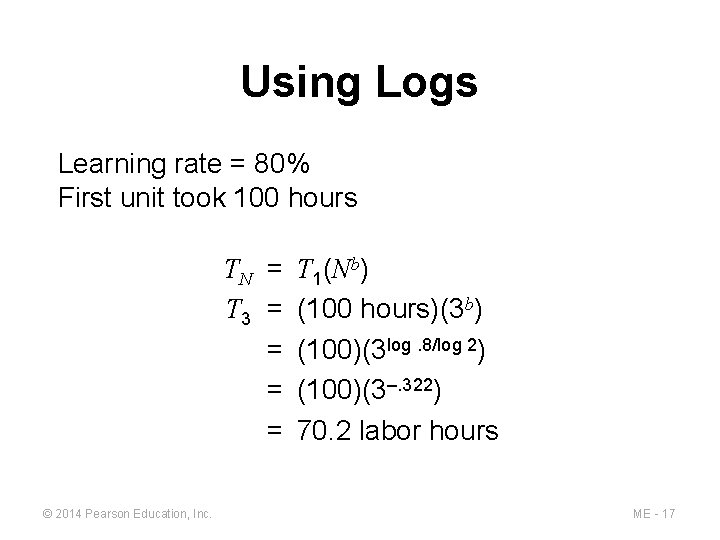 Using Logs

Learning rate = 80%
First unit took 100 hours

$T_N = T_1(N^b)$
$T_3 = (100 \text{ hours})(3^b)$
$= (100)(3^{\log .8/\log 2})$
$= (100)(3^{-.322})$
$= 70.2$ labor hours

© 2014 Pearson Education, Inc.

ME - 17